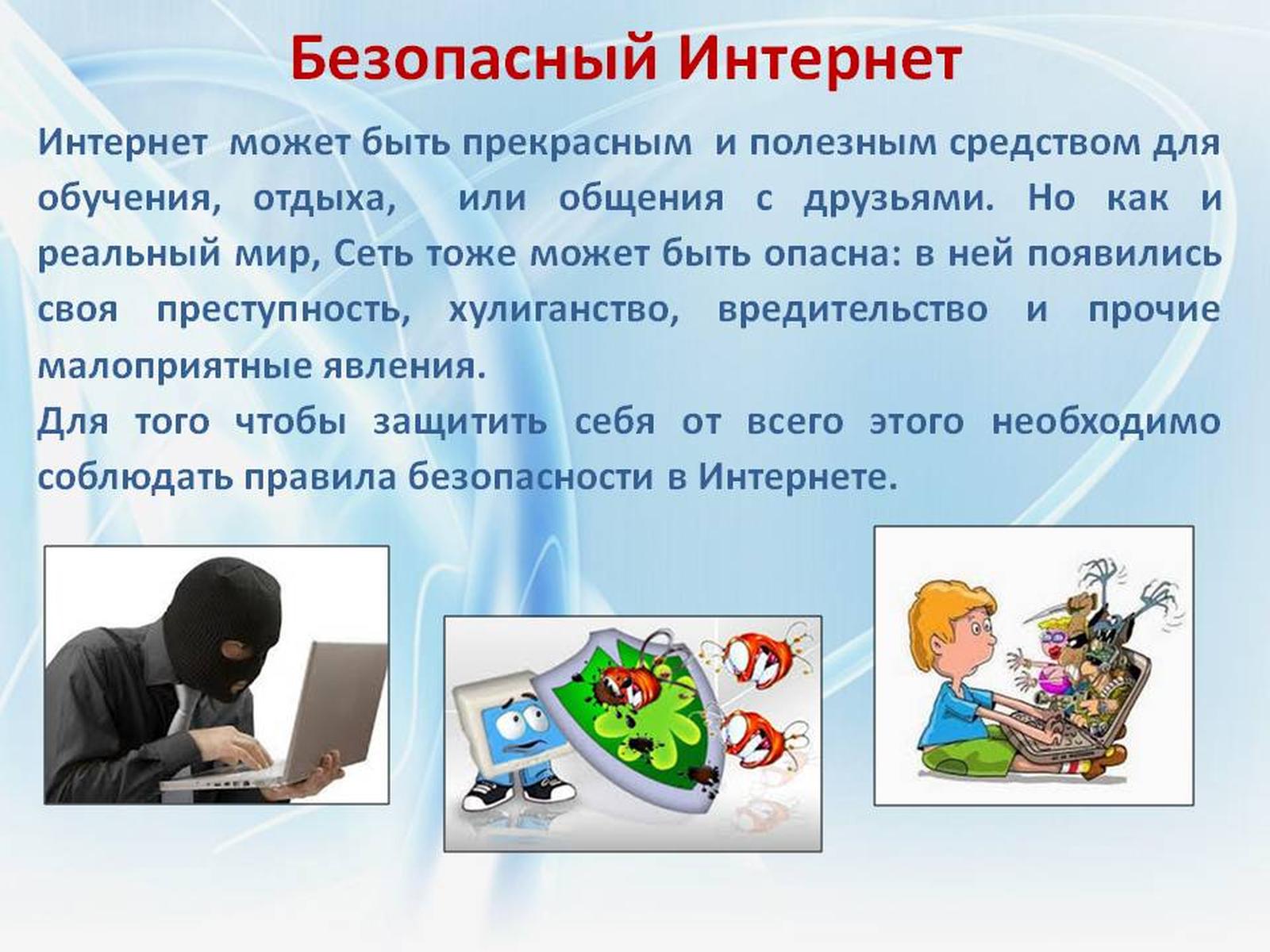 Безопасный Интернет

Интернет может быть прекрасным и полезным средством для обучения, отдыха, или общения с друзьями. Но как и реальный мир, Сеть тоже может быть опасна: в ней появились своя преступность, хулиганство, вредительство и прочие малоприятные явления.
Для того чтобы защитить себя от всего этого необходимо соблюдать правила безопасности в Интернете.